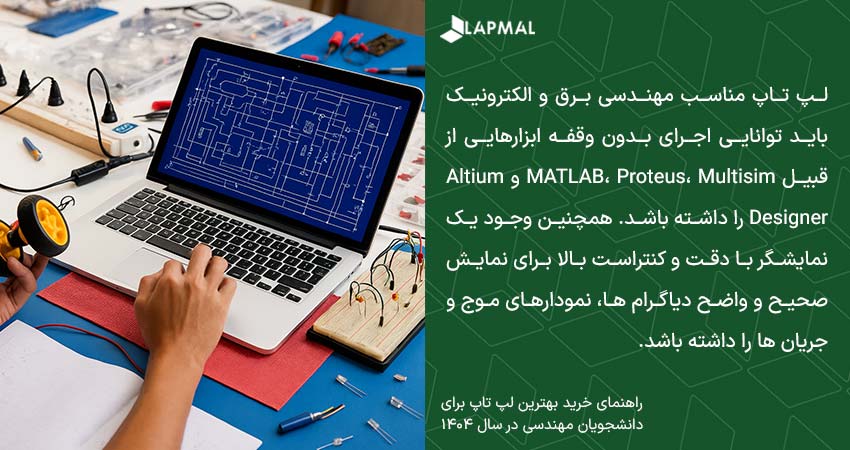 LAPMAL

لپ تاپ مناسب مهندسی برق و الکترونیک باید توانایی اجرای بدون وقفه ابزارهایی از قبیل MATLAB، Proteus، Multisim و Altium Designer را داشته باشد. همچنین وجود یک نمایشگر با دقت و کنتراست بالا برای نمایش صحیح و واضح دیاگرام ها، نمودارهای موج و جریان ها را داشته باشد.

راهنمای خرید بهترین لپ تاپ برای دانشجویان مهندسی در سال ۱۴۰۴